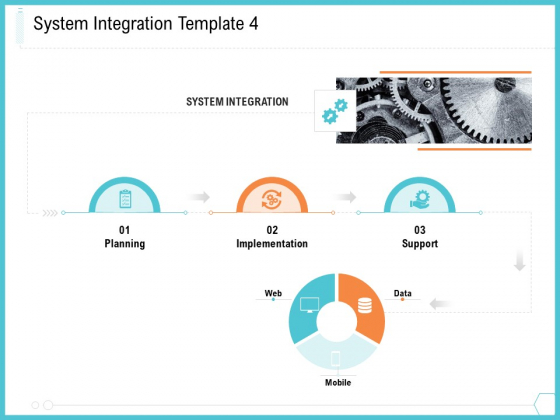 System Integration Template 4

SYSTEM INTEGRATION

01
Planning

02
Implementation

03
Support

Web

Data

Mobile